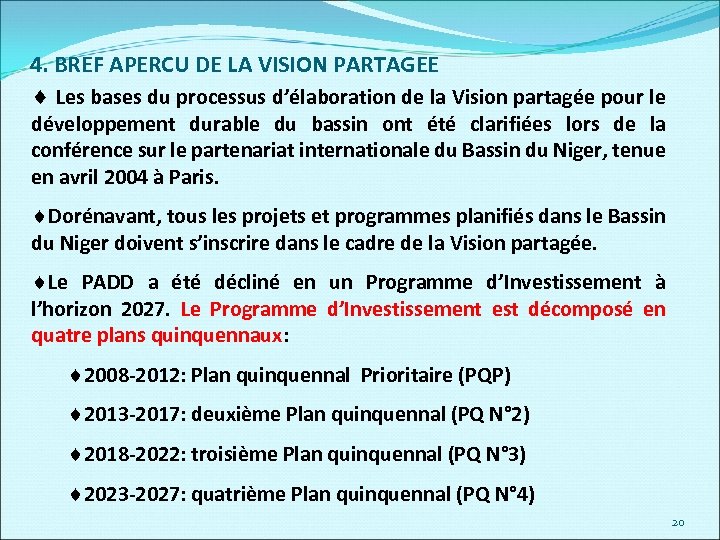 4. BREF APERCU DE LA VISION PARTAGEE

♦ Les bases du processus d'élaboration de la Vision partagée pour le développement durable du bassin ont été clarifiées lors de la conférence sur le partenariat internationale du Bassin du Niger, tenue en avril 2004 à Paris.

♦Dorénavant, tous les projets et programmes planifiés dans le Bassin du Niger doivent s'inscrire dans le cadre de la Vision partagée.

♦Le PADD a été décliné en un Programme d'Investissement à l'horizon 2027. Le Programme d'Investissement est décomposé en quatre plans quinquennaux:

♦2008-2012: Plan quinquennal Prioritaire (PQP)

♦2013-2017: deuxième Plan quinquennal (PQ N°2)

♦2018-2022: troisième Plan quinquennal (PQ N°3)

♦2023-2027: quatrième Plan quinquennal (PQ N°4)

20